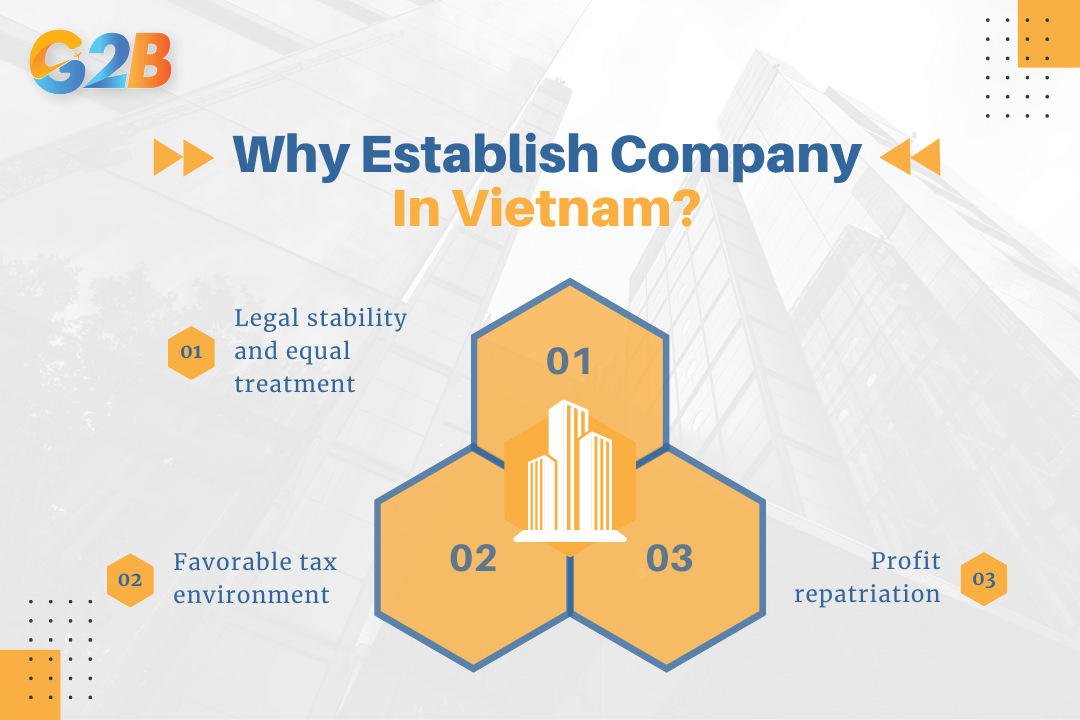 G2B

Why Establish Company In Vietnam?

01 Legal stability and equal treatment

01

02 Favorable tax environment

02

03

Profit repatriation 03